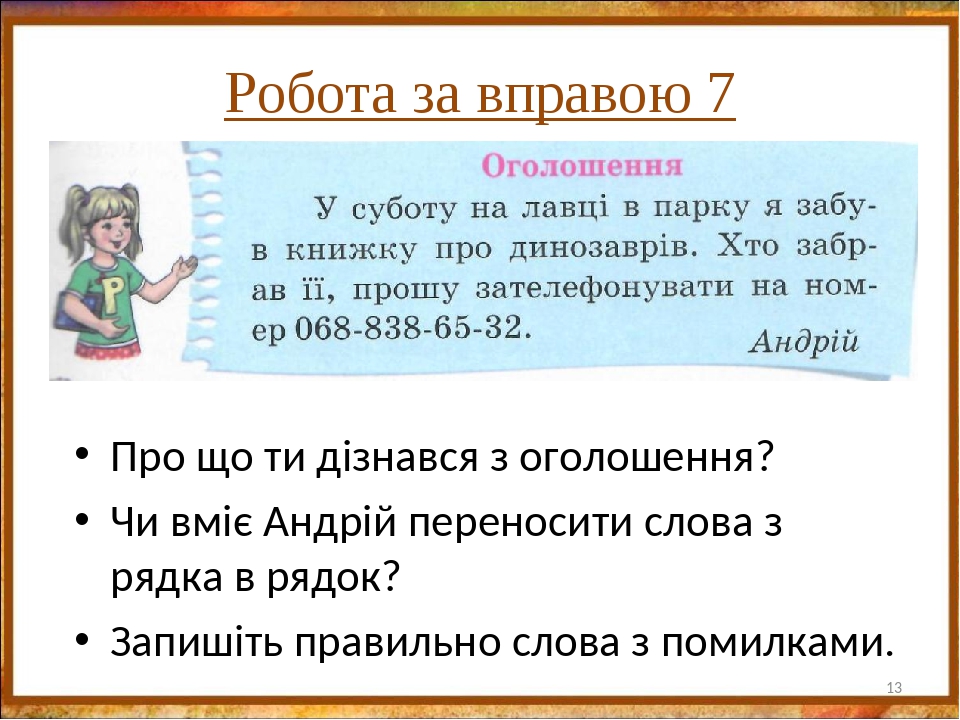 Робота за вправою 7

Оголошення

У суботу на лавці в парку я забу-в книжку про динозаврів. Хто забр-ав її, прошу зателефонувати на ном-ер 068-838-65-32.

Андрій

P

• Про що ти дізнався з оголошення?
• Чи вміє Андрій переносити слова з рядка в рядок?
• Запишіть правильно слова з помилками.

13